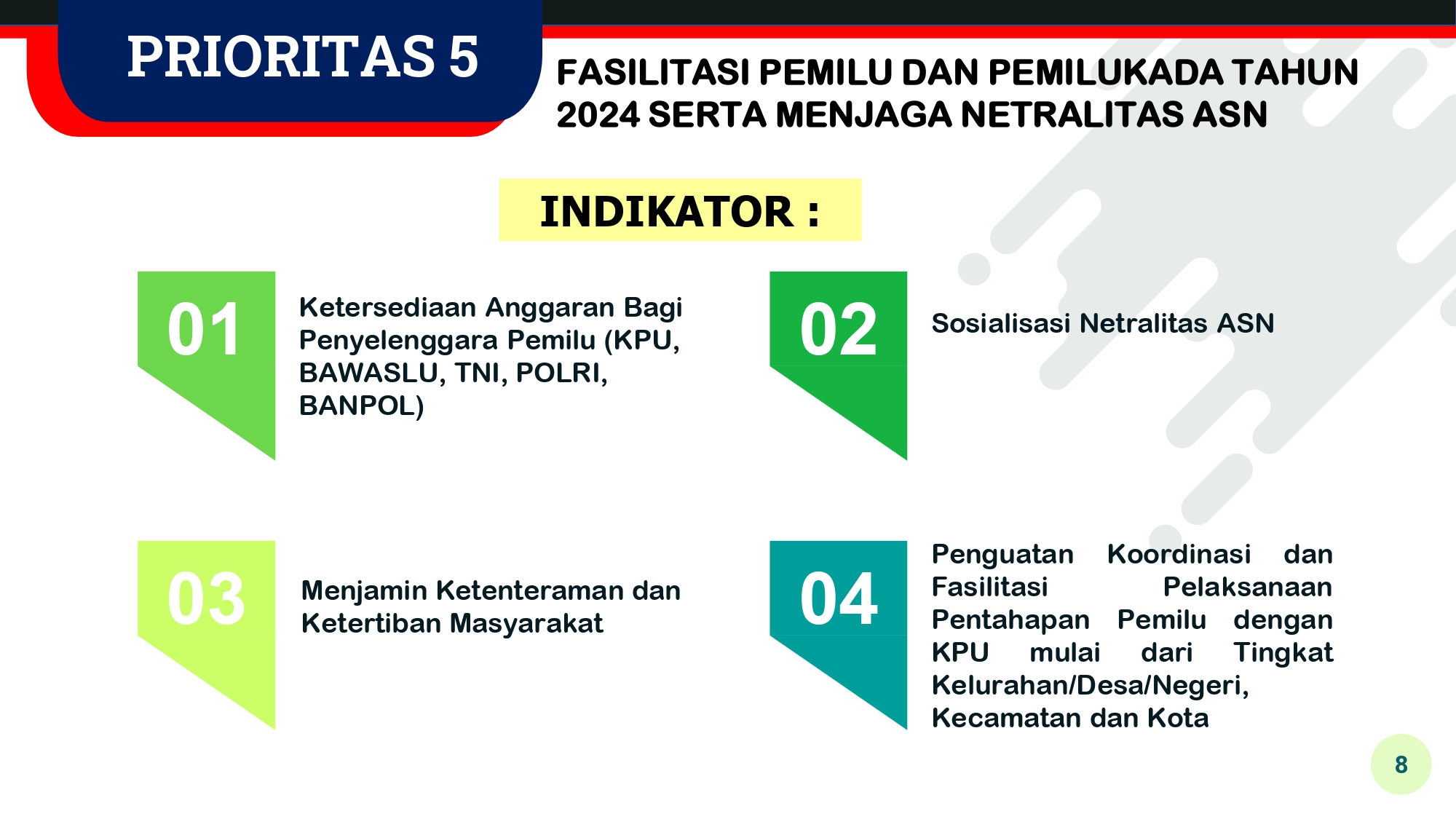 PRIORITAS 5

FASILITASI PEMILU DAN PEMILUKADA TAHUN 2024 SERTA MENJAGA NETRALITAS ASN

INDIKATOR :

01

Ketersediaan Anggaran Bagi Penyelenggara Pemilu (KPU, BAWASLU, TNI, POLRI, BANPOL)

02

Sosialisasi Netralitas ASN

03

Menjamin Ketenteraman dan Ketertiban Masyarakat

04

Penguatan Koordinasi dan Fasilitasi Pelaksanaan Pentahapan Pemilu dengan KPU mulai dari Tingkat Kelurahan/Desa/Negeri, Kecamatan dan Kota

8